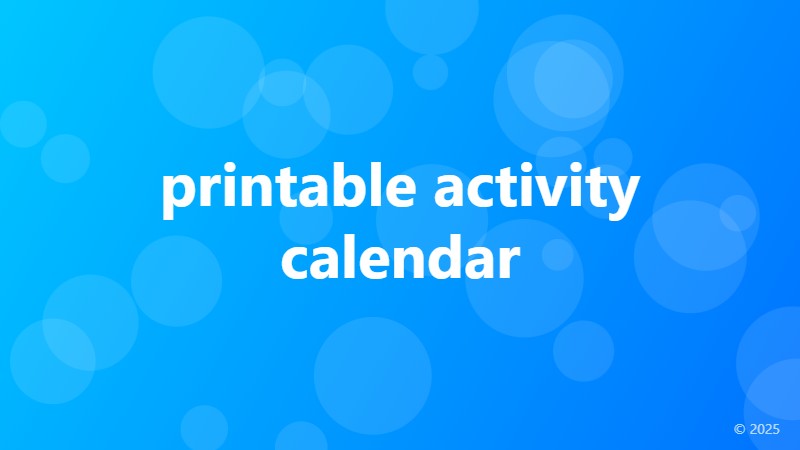 printable activity calendar

© 2025